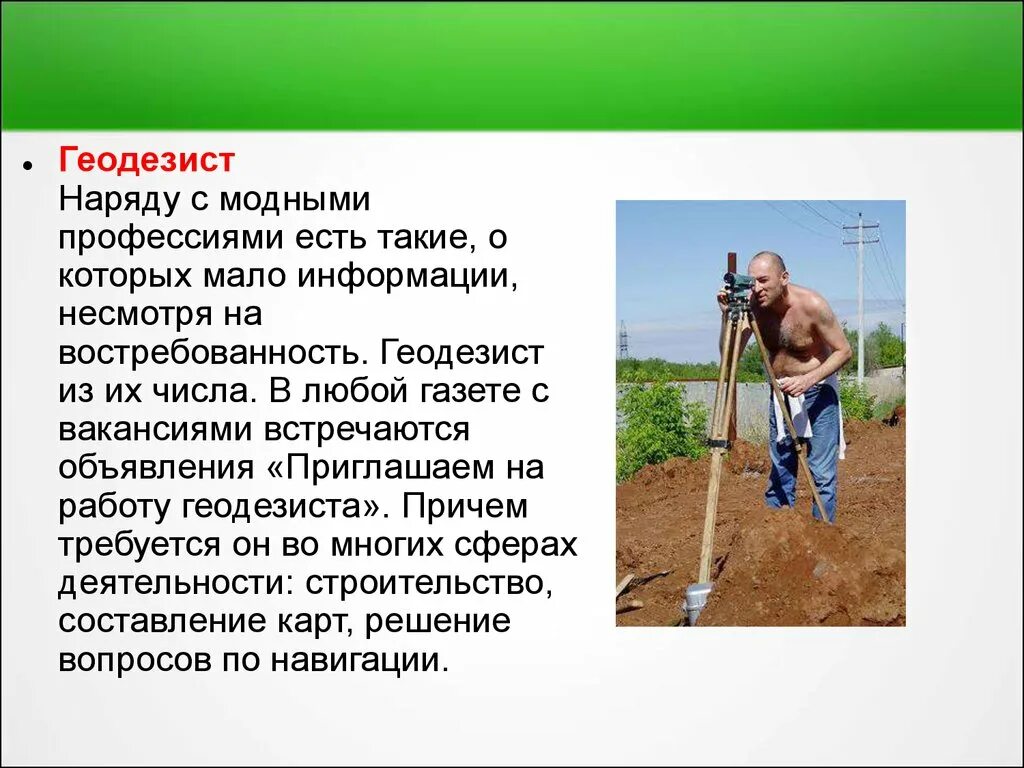 Геодезист
Наряду с модными профессиями есть такие, о которых мало информации, несмотря на востребованность. Геодезист из их числа. В любой газете с вакансиями встречаются объявления «Приглашаем на работу геодезиста». Причем требуется он во многих сферах деятельности: строительство, составление карт, решение вопросов по навигации.